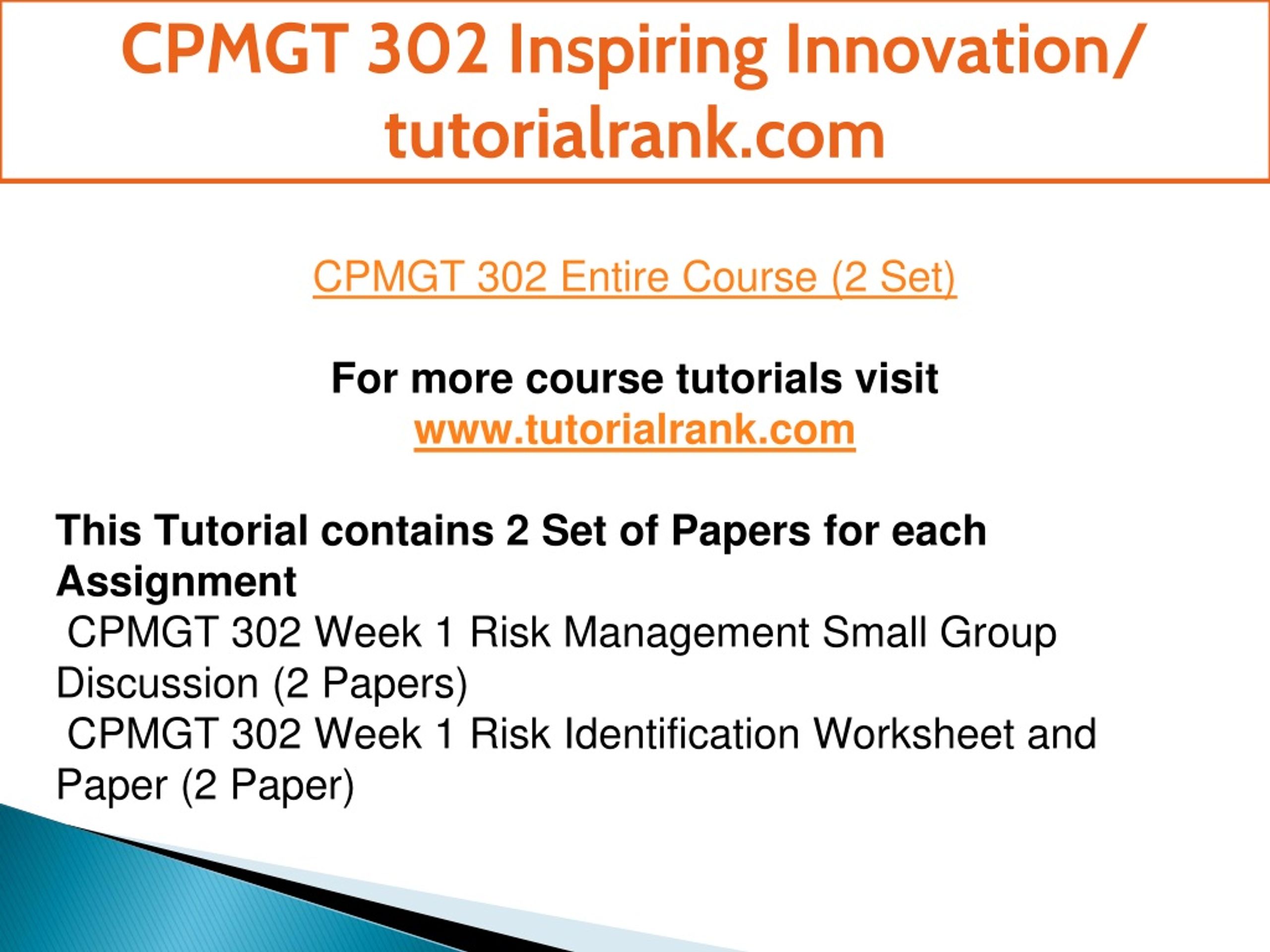 CPMGT 302 Inspiring Innovation/ tutorialrank.com

CPMGT 302 Entire Course (2 Set)

For more course tutorials visit
www.tutorialrank.com

This Tutorial contains 2 Set of Papers for each Assignment
CPMGT 302 Week 1 Risk Management Small Group Discussion (2 Papers)
CPMGT 302 Week 1 Risk Identification Worksheet and Paper (2 Paper)